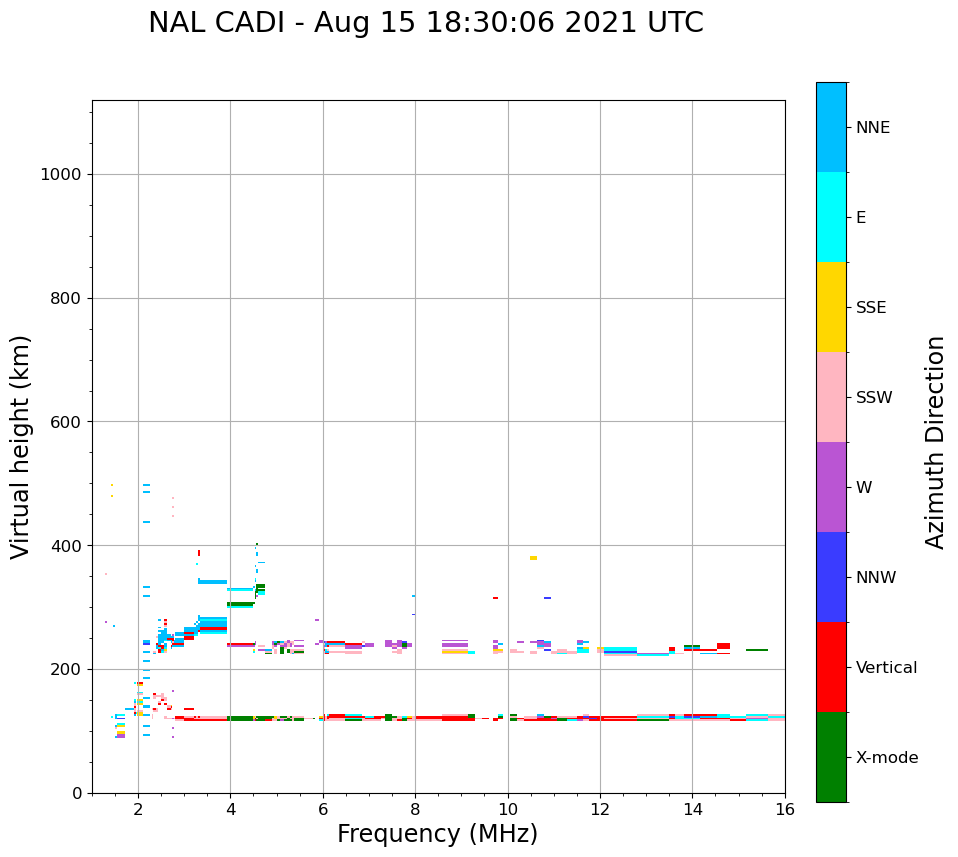 NAL CADI - Aug 15 18:30:06 2021 UTC

Virtual height (km)

1000
800
600
400
200
0

2
4
6
8
10
12
14
16

Frequency (MHz)

NNE
E
SSE
SSW
W
NNW
Vertical
X-mode

Azimuth Direction